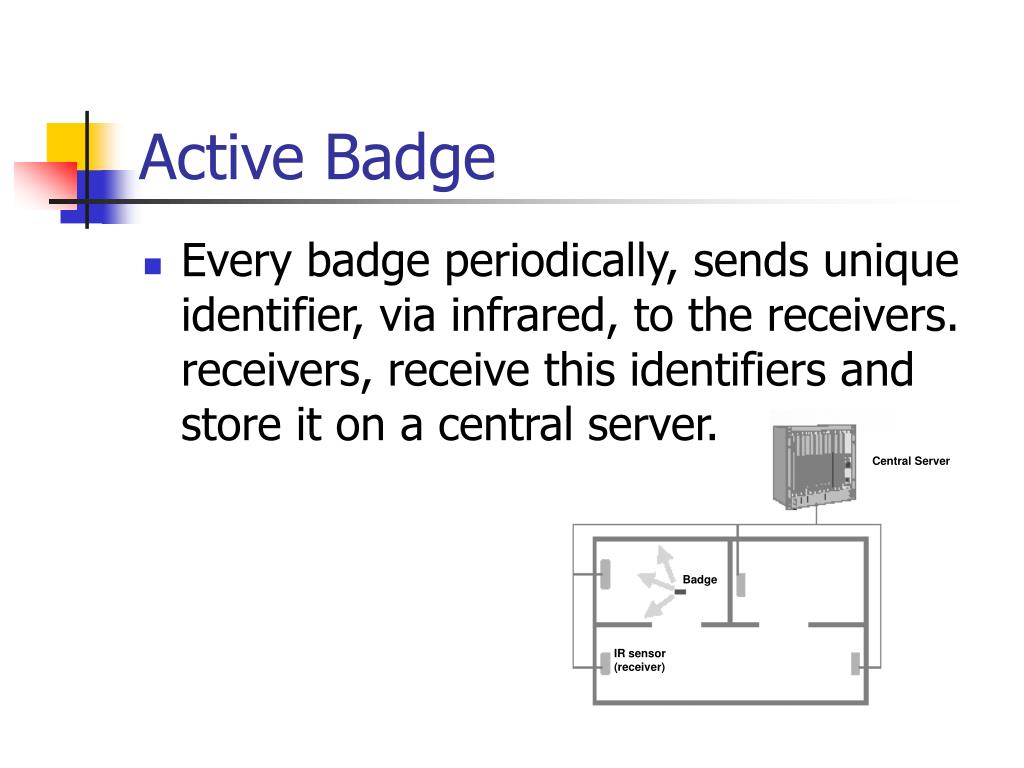 Active Badge

Every badge periodically, sends unique identifier, via infrared, to the receivers. receivers, receive this identifiers and store it on a central server.

Central Server

Badge

IR sensor
(receiver)